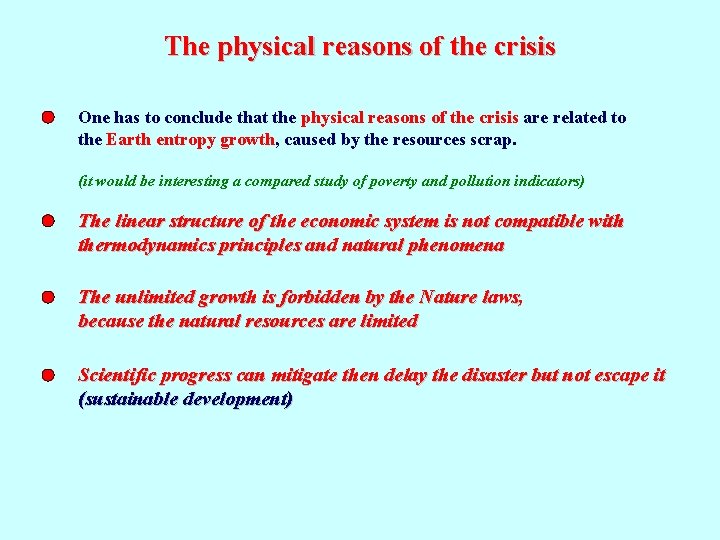 The physical reasons of the crisis

One has to conclude that the physical reasons of the crisis are related to the Earth entropy growth, caused by the resources scrap.

(it would be interesting a compared study of poverty and pollution indicators)

The linear structure of the economic system is not compatible with thermodynamics principles and natural phenomena

The unlimited growth is forbidden by the Nature laws, because the natural resources are limited

Scientific progress can mitigate then delay the disaster but not escape it (sustainable development)